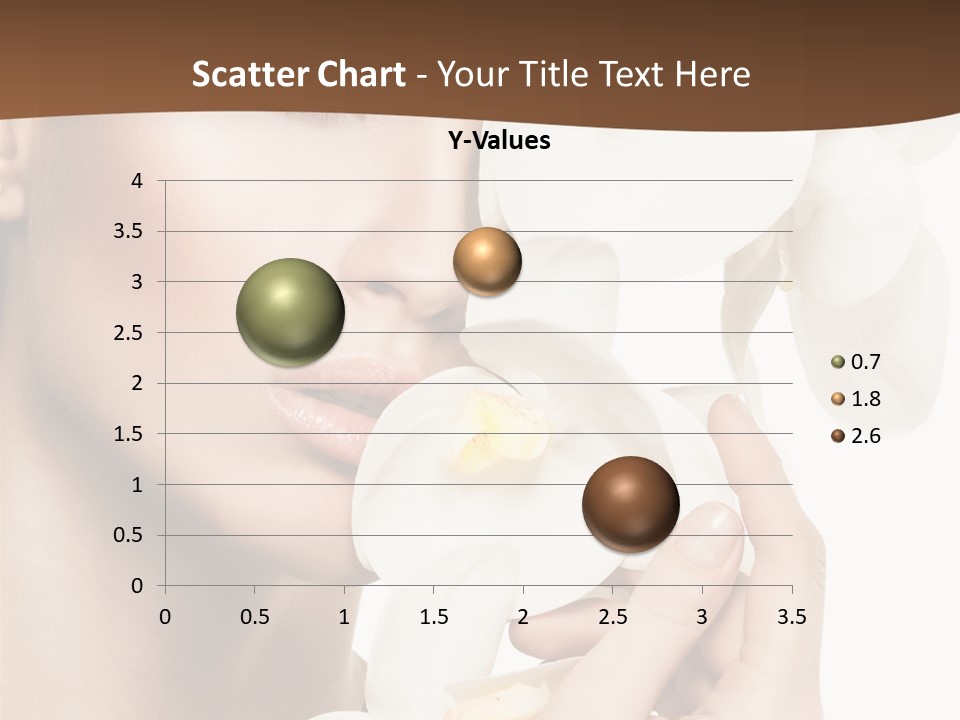 Scatter Chart - Your Title Text Here

Y-Values

4
3.5
3
2.5
2
1.5
1
0.5
0

0 0.5 1 1.5 2 2.5 3 3.5

0.7
1.8
2.6